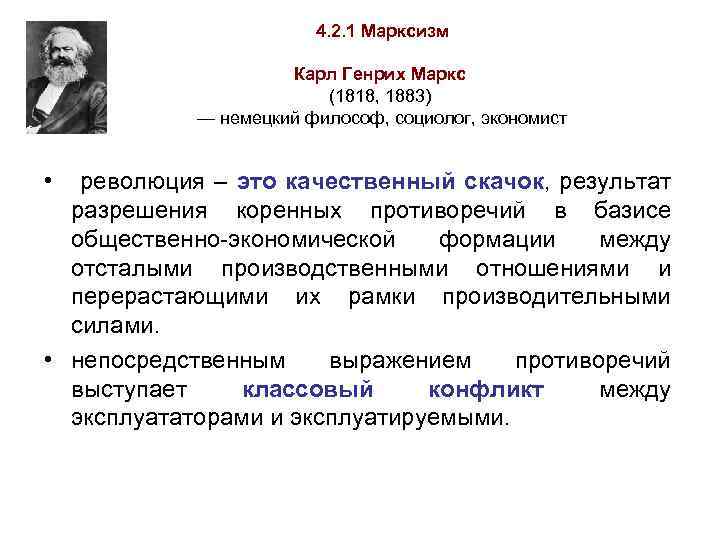 4.2.1 Марксизм

Карл Генрих Маркс
(1818, 1883)
— немецкий философ, социолог, экономист

• революция – это качественный скачок, результат разрешения коренных противоречий в базисе общественно-экономической формации между отсталыми производственными отношениями и перерастающими их рамки производительными силами.

• непосредственным выражением противоречий выступает классовый конфликт между эксплуататорами и эксплуатируемыми.